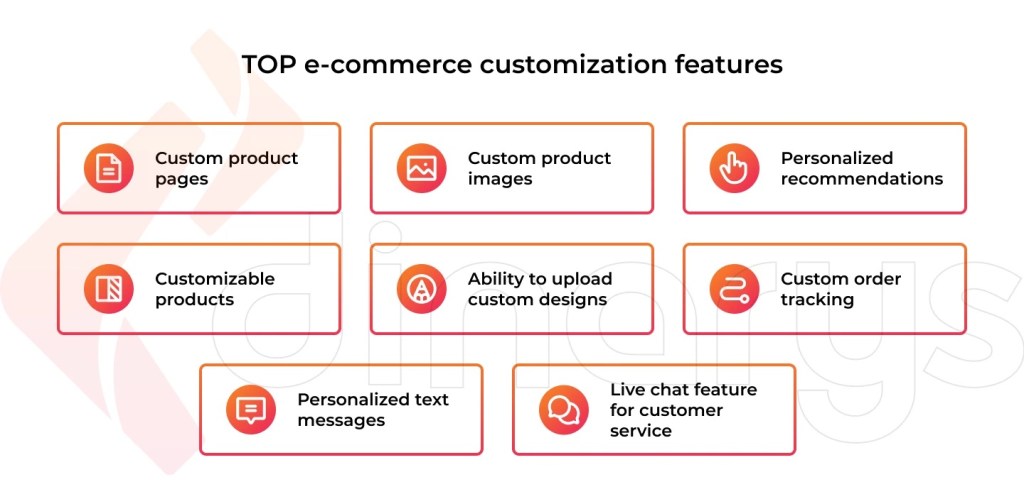 TOP e-commerce customization features

Custom product pages

Custom product images

Personalized recommendations

Customizable products

Ability to upload custom designs

Custom order tracking

Personalized text messages

Live chat feature for customer service

dinarys